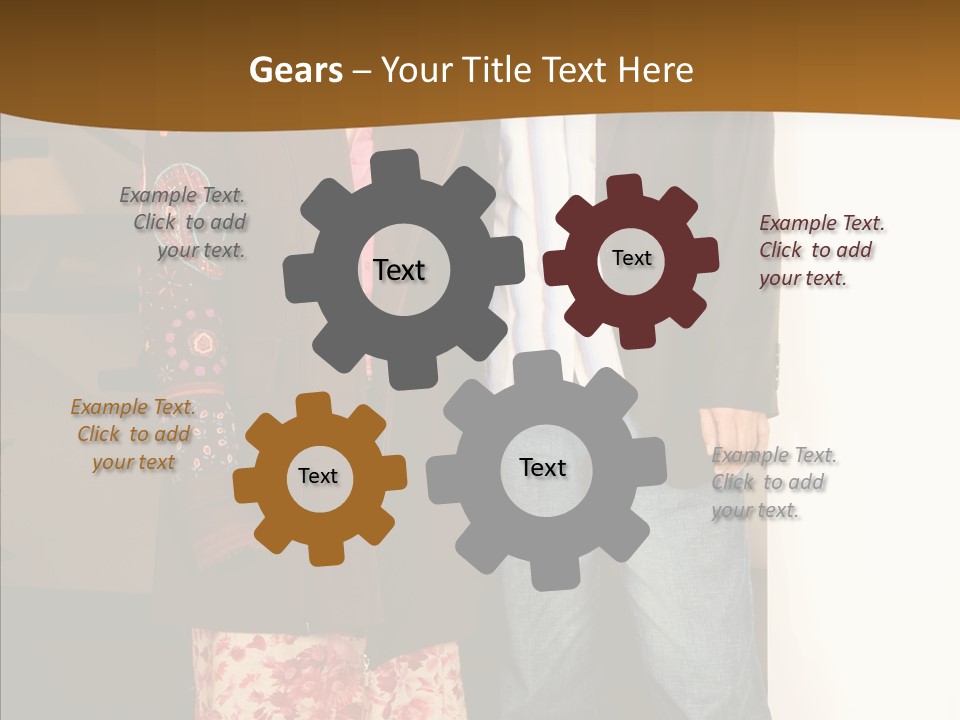 Gears – Your Title Text Here

Example Text. Click to add your text.

Text

Text

Example Text. Click to add your text.

Example Text. Click to add your text

Text

Text

Example Text. Click to add your text.